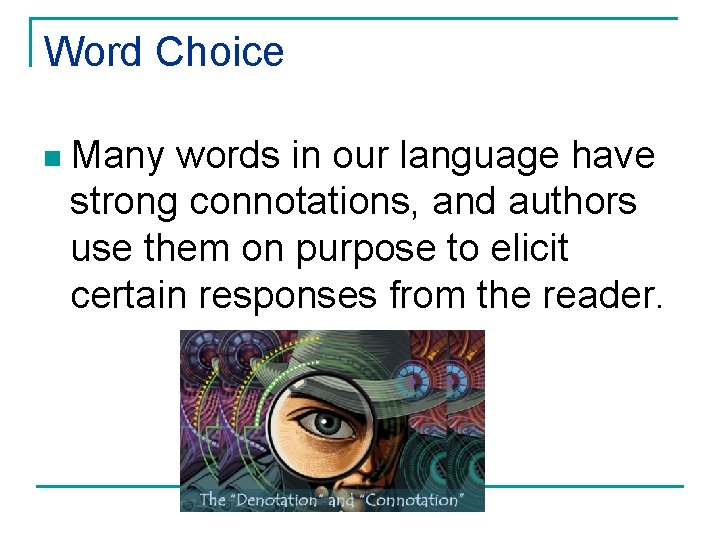 Word Choice

Many words in our language have strong connotations, and authors use them on purpose to elicit certain responses from the reader.

The "Denotation" and "Connotation"